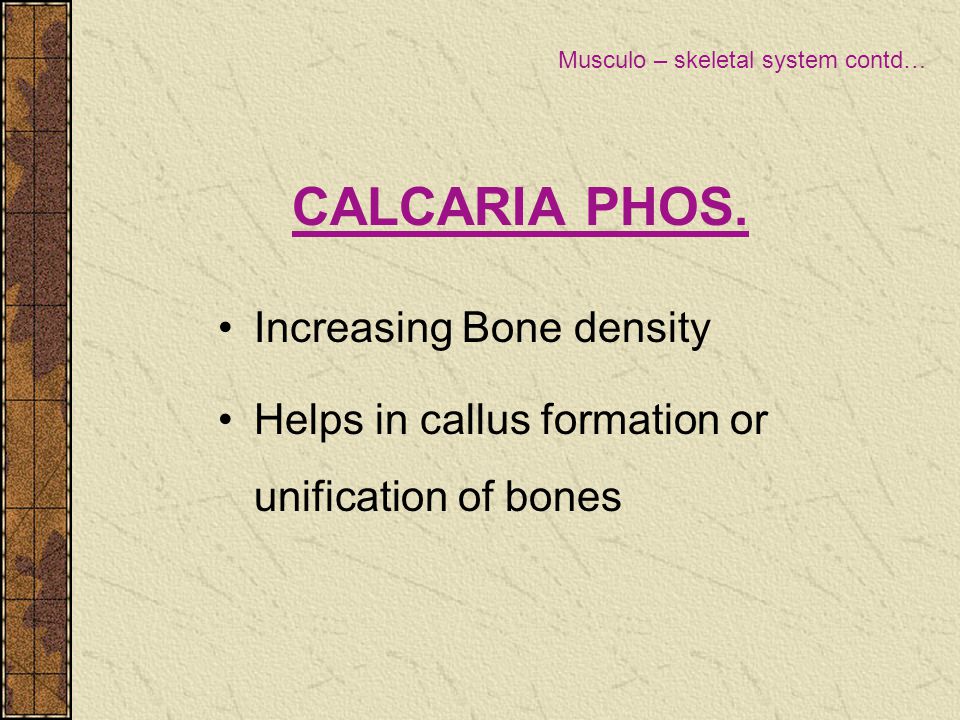 Musculo – skeletal system contd…

CALCARIA PHOS.

• Increasing Bone density

• Helps in callus formation or unification of bones